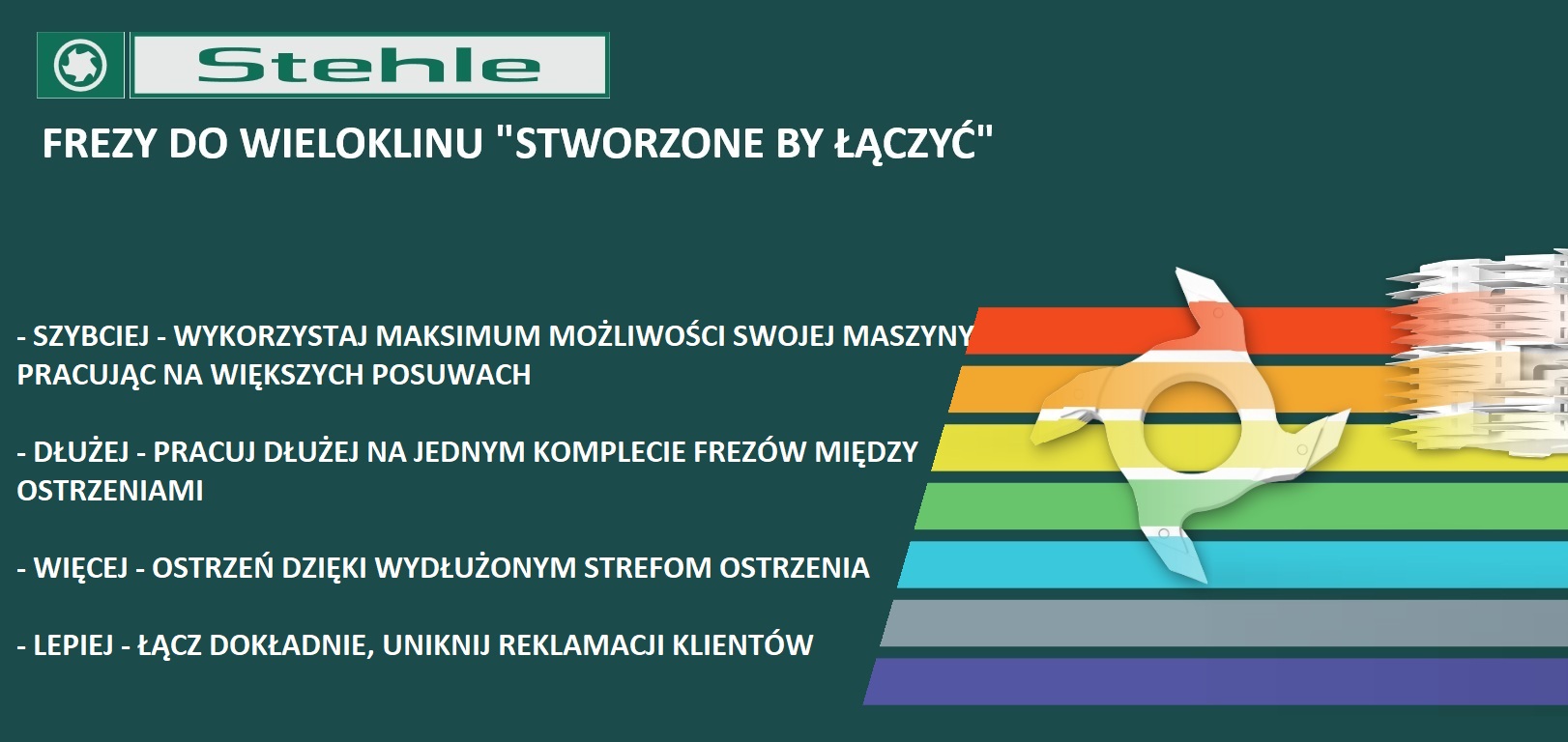 Stehle

FREZY DO WIELOKLINU "STWORZONE BY ŁĄCZYĆ"

- SZYBCIEJ - WYKORZYSTAJ MAKSIMUM MOŻLIWOŚCI SWOJEJ MASZYNY PRACUJĄC NA WIĘKSZYCH POSUWACH

- DŁUŻEJ - PRACUJ DŁUŻEJ NA JEDNYM KOMPLECIE FREZÓW MIĘDZY OSTRZENIAMI

- WIĘCEJ - OSTRZEŃ DZIĘKI WYDŁUŻONYM STREFOM OSTRZENIA

- LEPIEJ - ŁĄCZ DOKŁADNIE, UNIKNIJ REKLAMACJI KLIENTÓW